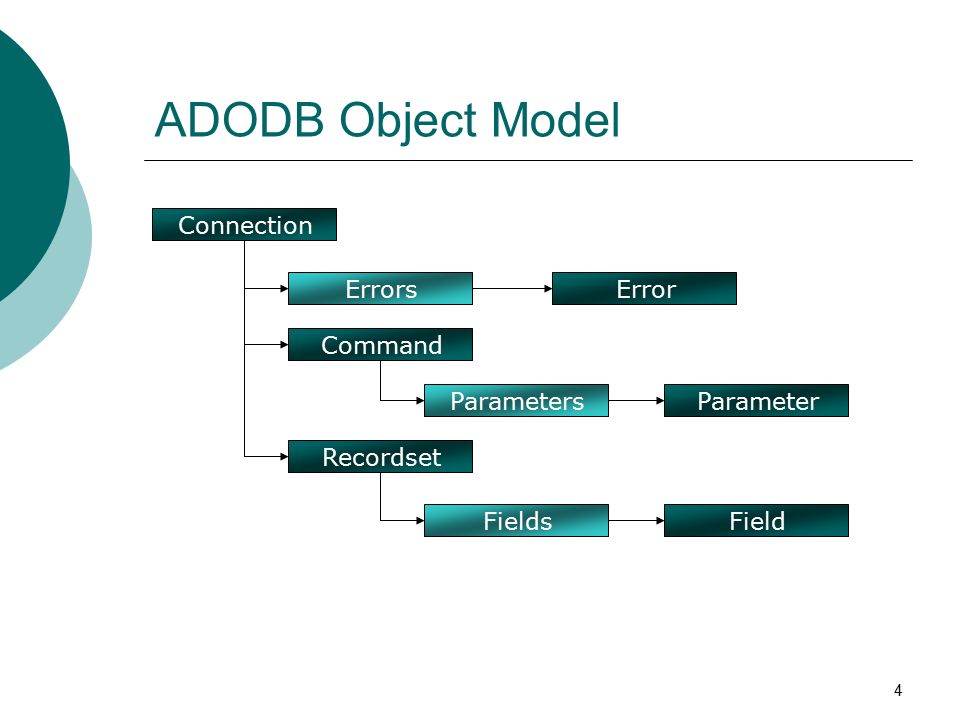 ADODB Object Model

Connection

Errors

Error

Command

Parameters

Parameter

Recordset

Fields

Field

4